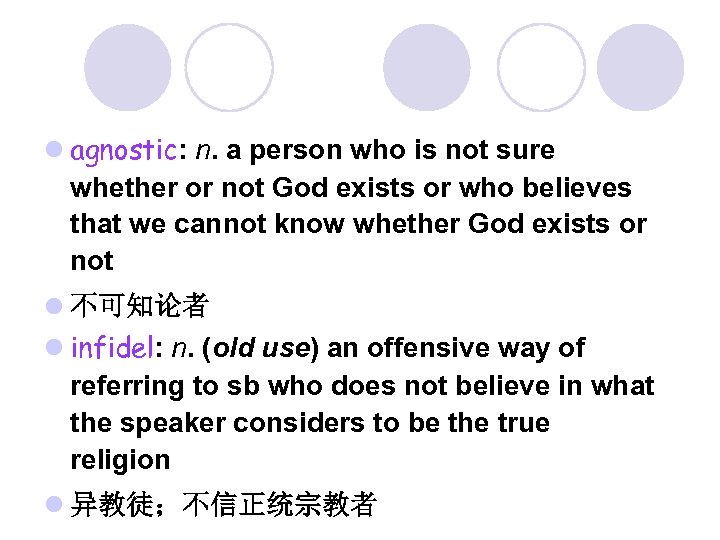 agnostic: n. a person who is not sure whether or not God exists or who believes that we cannot know whether God exists or not

不可知论者

infidel: n. (old use) an offensive way of referring to sb who does not believe in what the speaker considers to be the true religion

异教徒；不信正统宗教者